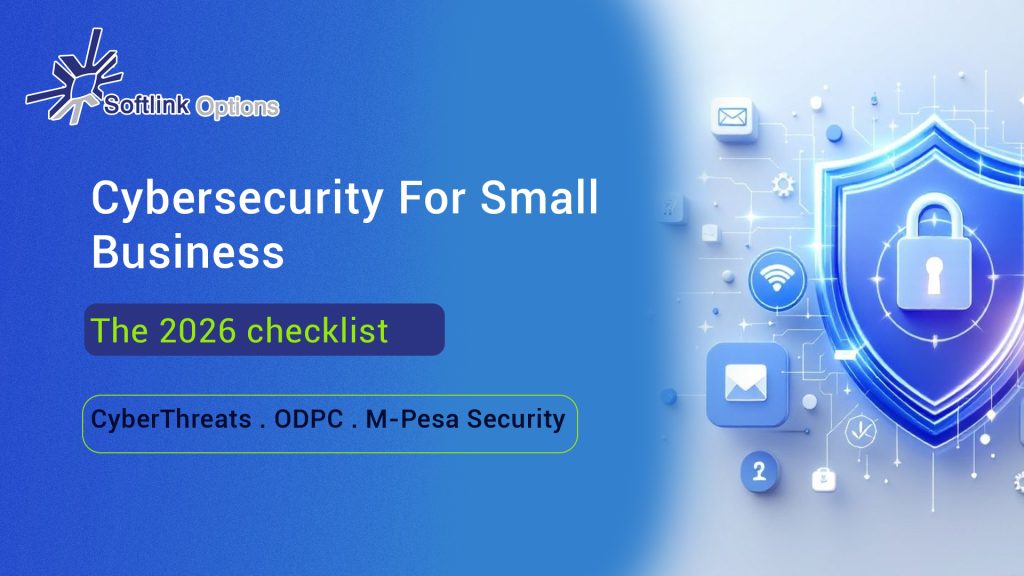 Softlink Options

Cybersecurity For Small Business

The 2026 checklist

CyberThreats . ODPC . M-Pesa Security

2